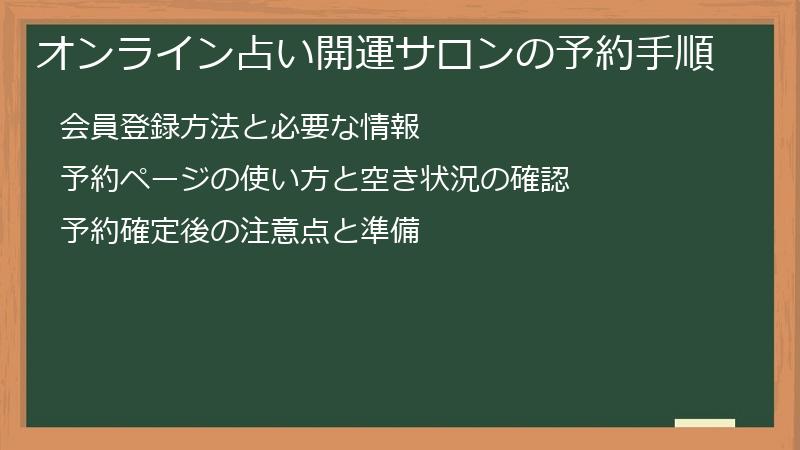 オンライン占い開運サロンの予約手順

会員登録方法と必要な情報

予約ページの使い方と空き状況の確認

予約確定後の注意点と準備